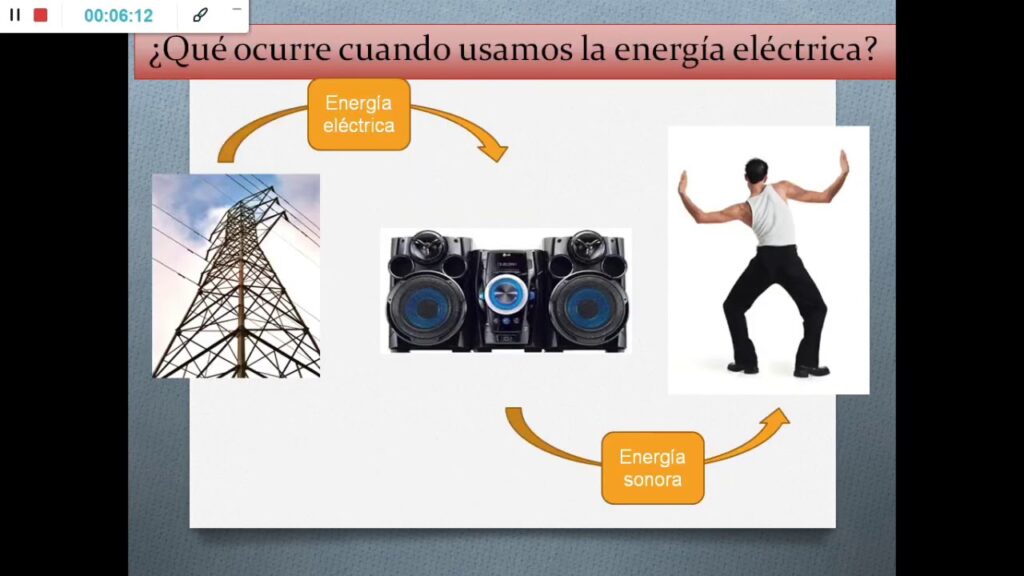 00:06:12

¿Qué ocurre cuando usamos la energía eléctrica?

Energía eléctrica

Energía sonora